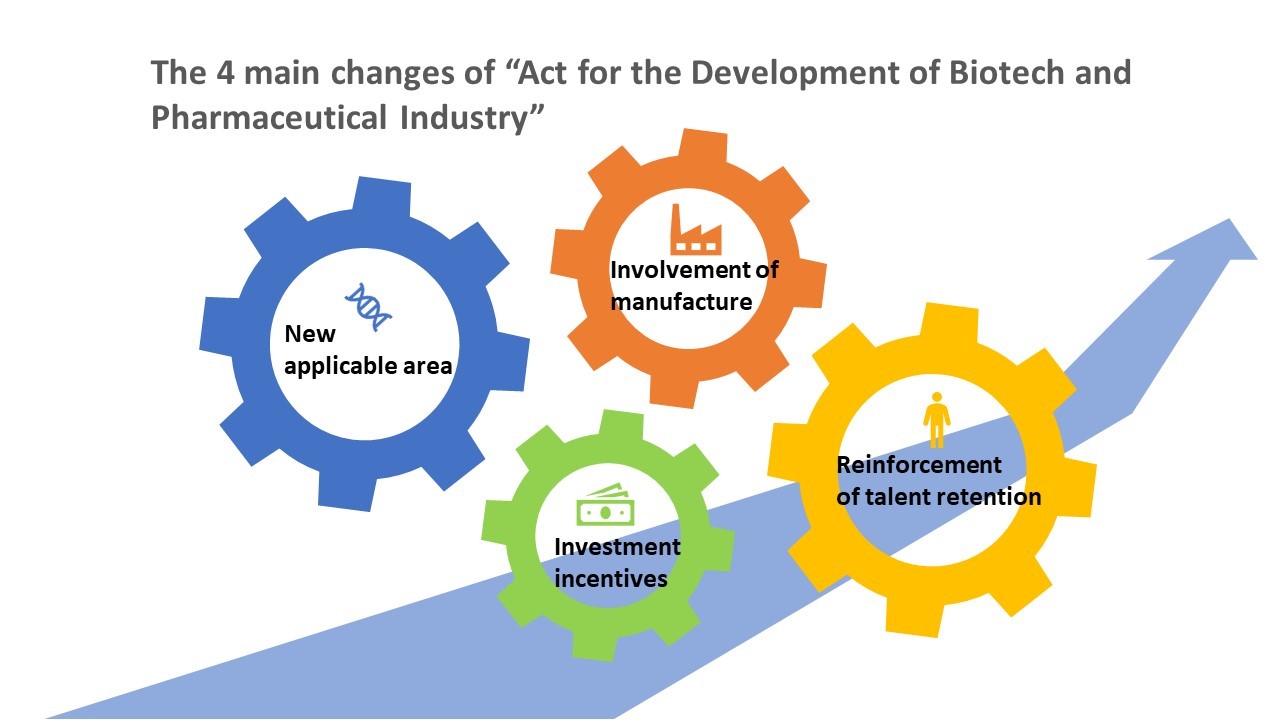 The 4 main changes of “Act for the Development of Biotech and Pharmaceutical Industry”

New applicable area

Involvement of manufacture

Investment incentives

Reinforcement of talent retention